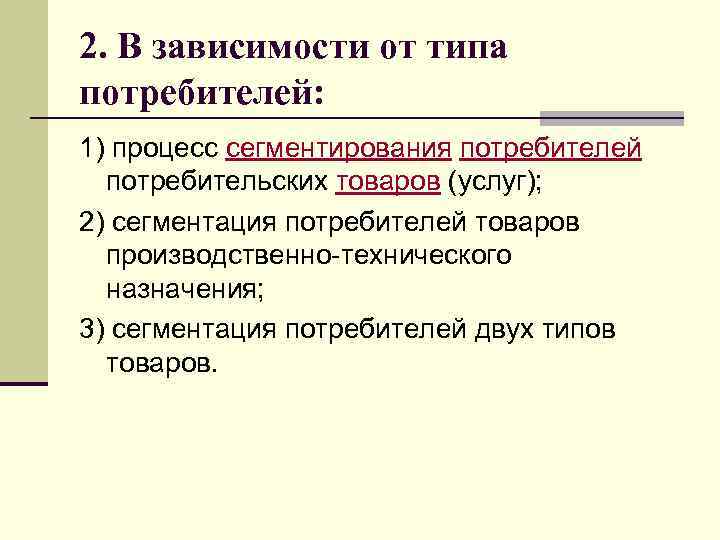 2. В зависимости от типа потребителей:

1) процесс сегментирования потребителей потребительских товаров (услуг);

2) сегментация потребителей товаров производственно-технического назначения;

3) сегментация потребителей двух типов товаров.